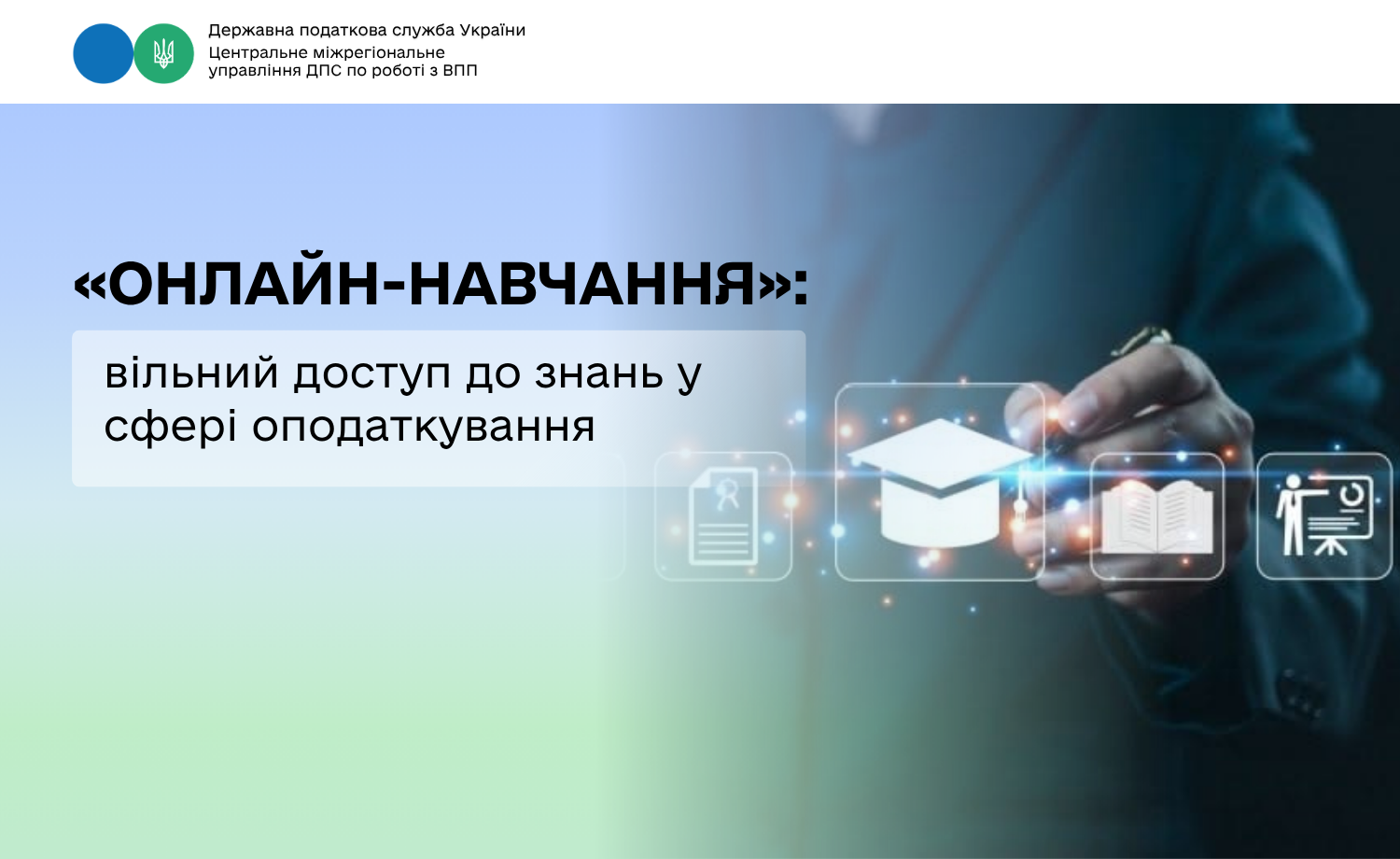 Державна податкова служба України
Центральне міжрегіональне
управління ДПС по роботі з ВПП

«ОНЛАЙН-НАВЧАННЯ»:

вільний доступ до знань у сфері оподаткування